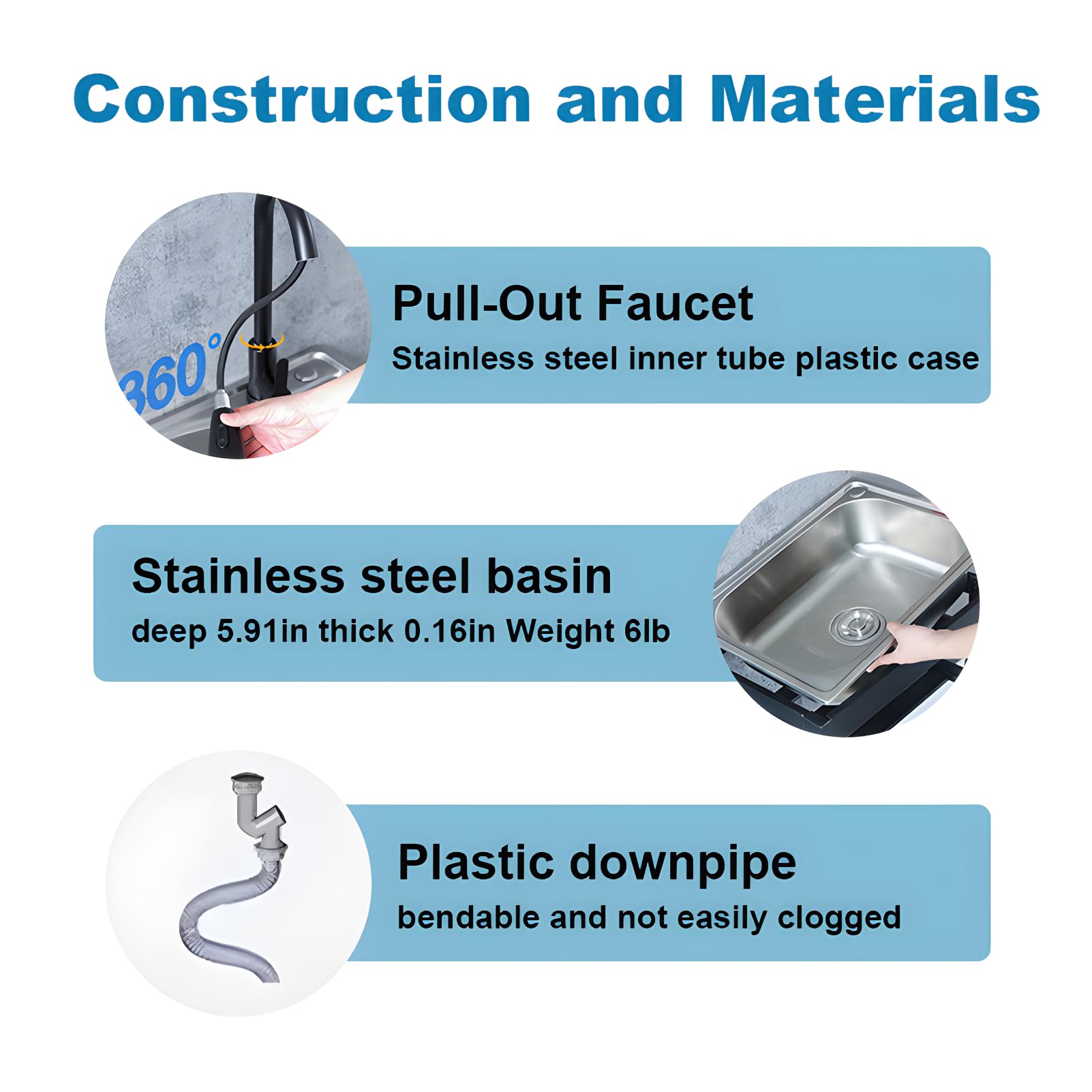 Construction and Materials

360°

Pull-Out Faucet
Stainless steel inner tube plastic case

Stainless steel basin
deep 5.91in thick 0.16in Weight 6lb

Plastic downpipe
bendable and not easily clogged